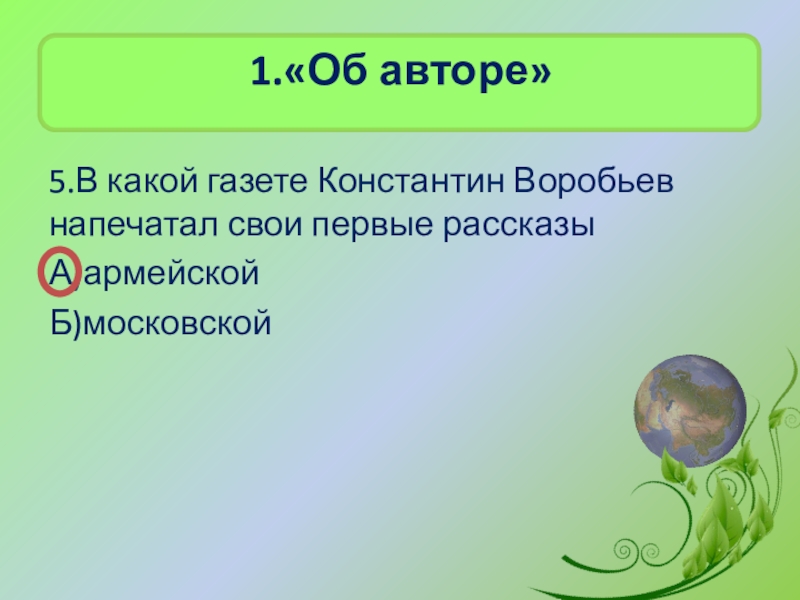 1.«Об авторе»

5.В какой газете Константин Воробьев напечатал свои первые рассказы

А)армейской

Б)московской